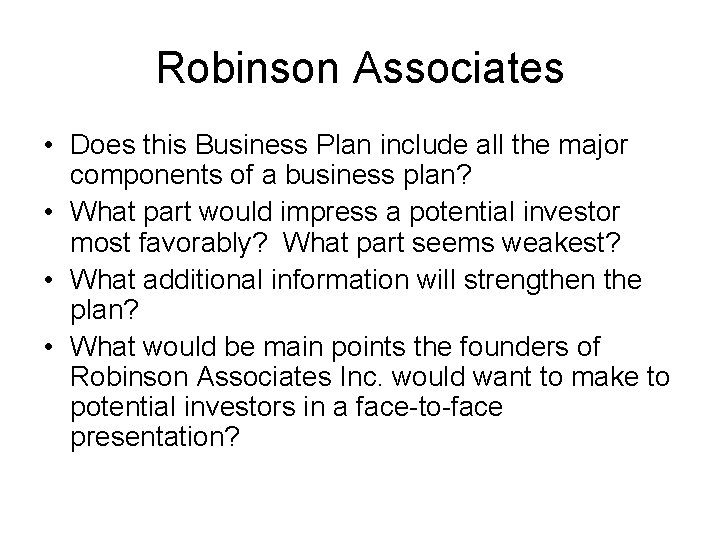 Robinson Associates

• Does this Business Plan include all the major components of a business plan?
• What part would impress a potential investor most favorably? What part seems weakest?
• What additional information will strengthen the plan?
• What would be main points the founders of Robinson Associates Inc. would want to make to potential investors in a face-to-face presentation?